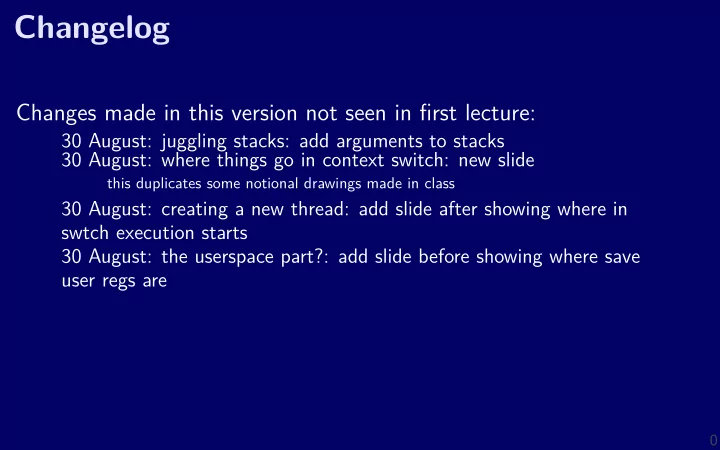 Changelog

Changes made in this version not seen in first lecture:

30 August: juggling stacks: add arguments to stacks

30 August: where things go in context switch: new slide

this duplicates some notional drawings made in class

30 August: creating a new thread: add slide after showing where in swtch execution starts

30 August: the userspace part?: add slide before showing where save user regs are

0